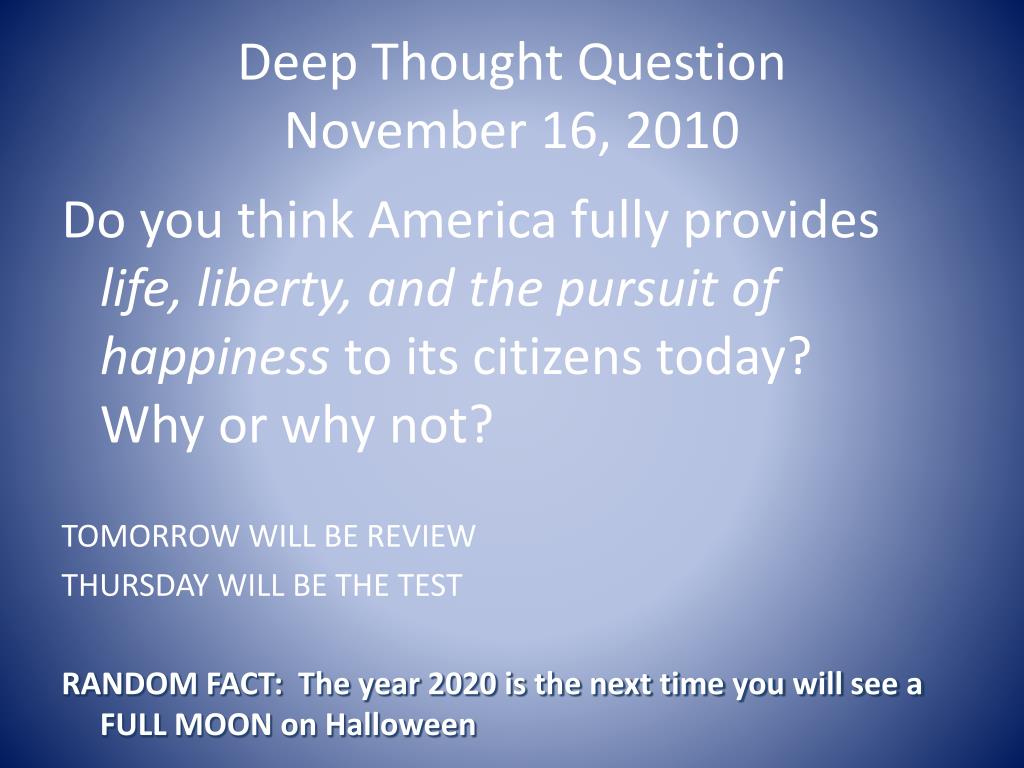 Deep Thought Question
November 16, 2010

Do you think America fully provides life, liberty, and the pursuit of happiness to its citizens today? Why or why not?

TOMORROW WILL BE REVIEW

THURSDAY WILL BE THE TEST

RANDOM FACT: The year 2020 is the next time you will see a FULL MOON on Halloween